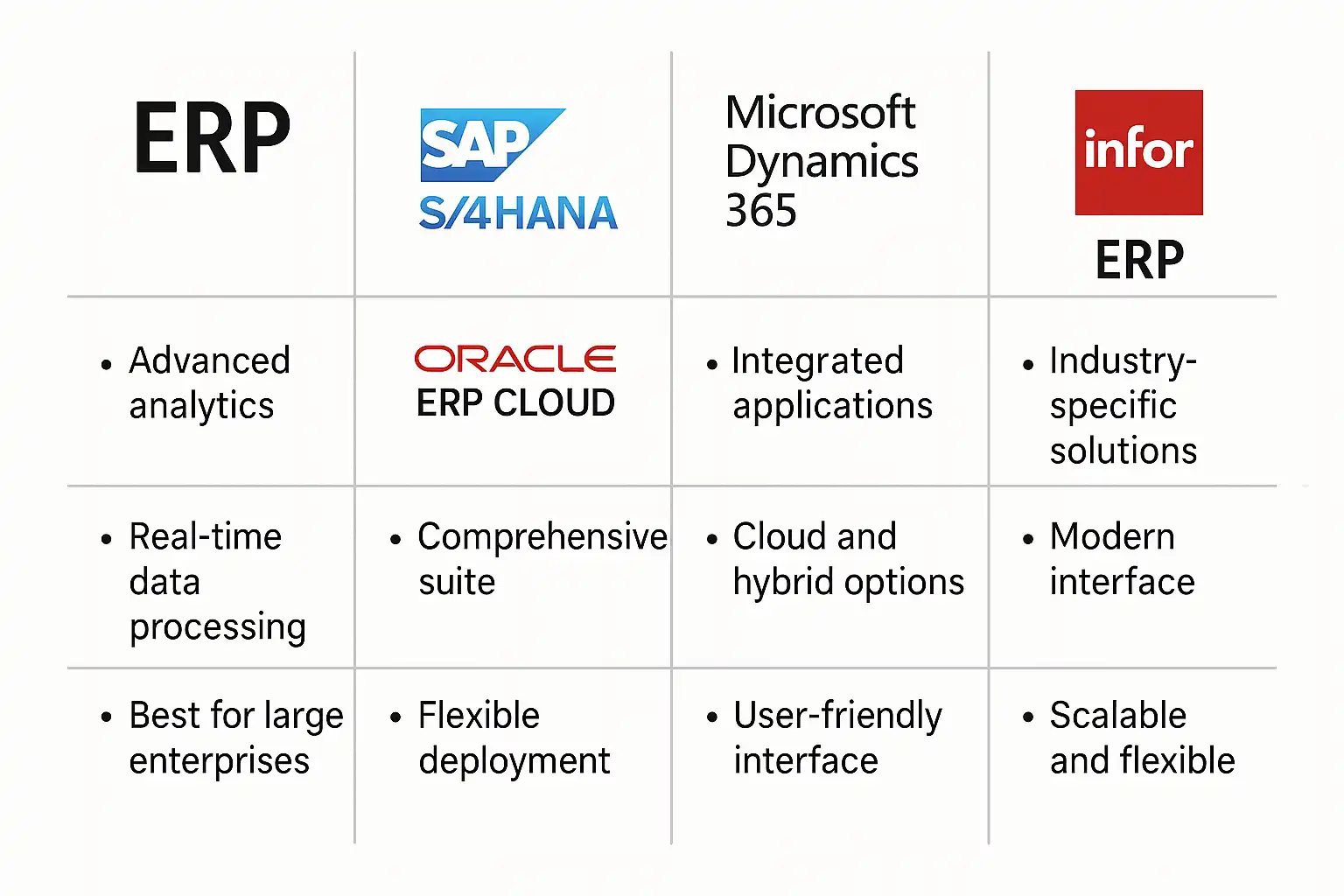 | ERP | SAP S/4HANA | Microsoft Dynamics 365 | infor ERP |
|---|---|---|---|
| • Advanced analytics | ORACLE ERP CLOUD | • Integrated applications | • Industry-specific solutions |
| • Real-time data processing | • Comprehensive suite | • Cloud and hybrid options | • Modern interface |
| • Best for large enterprises | • Flexible deployment | • User-friendly interface | • Scalable and flexible |